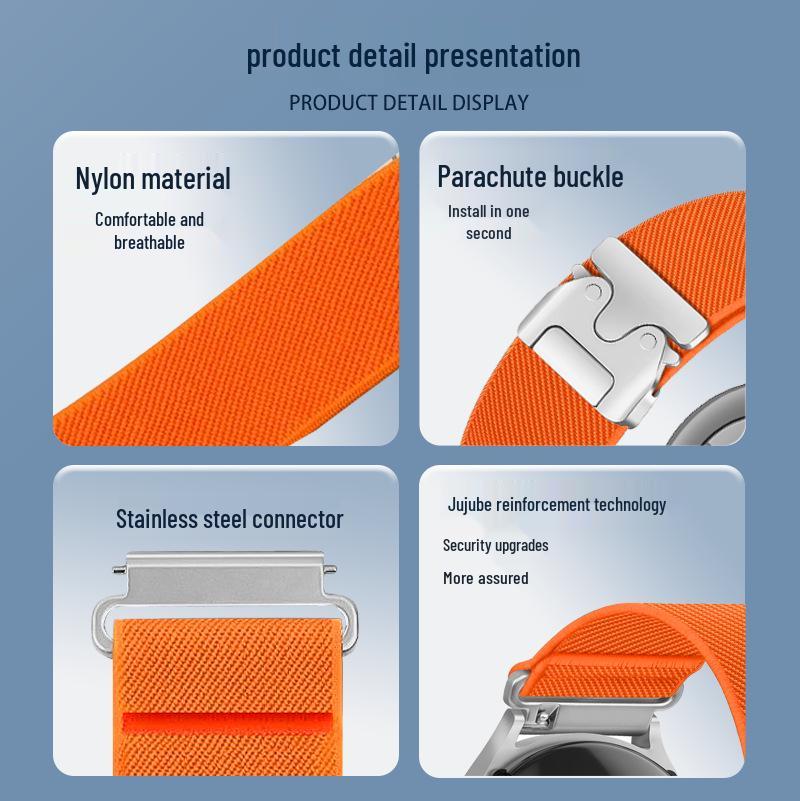 product detail presentation

PRODUCT DETAIL DISPLAY

Nylon material

Comfortable and breathable

Parachute buckle

Install in one second

Stainless steel connector

Jujube reinforcement technology

Security upgrades

More assured